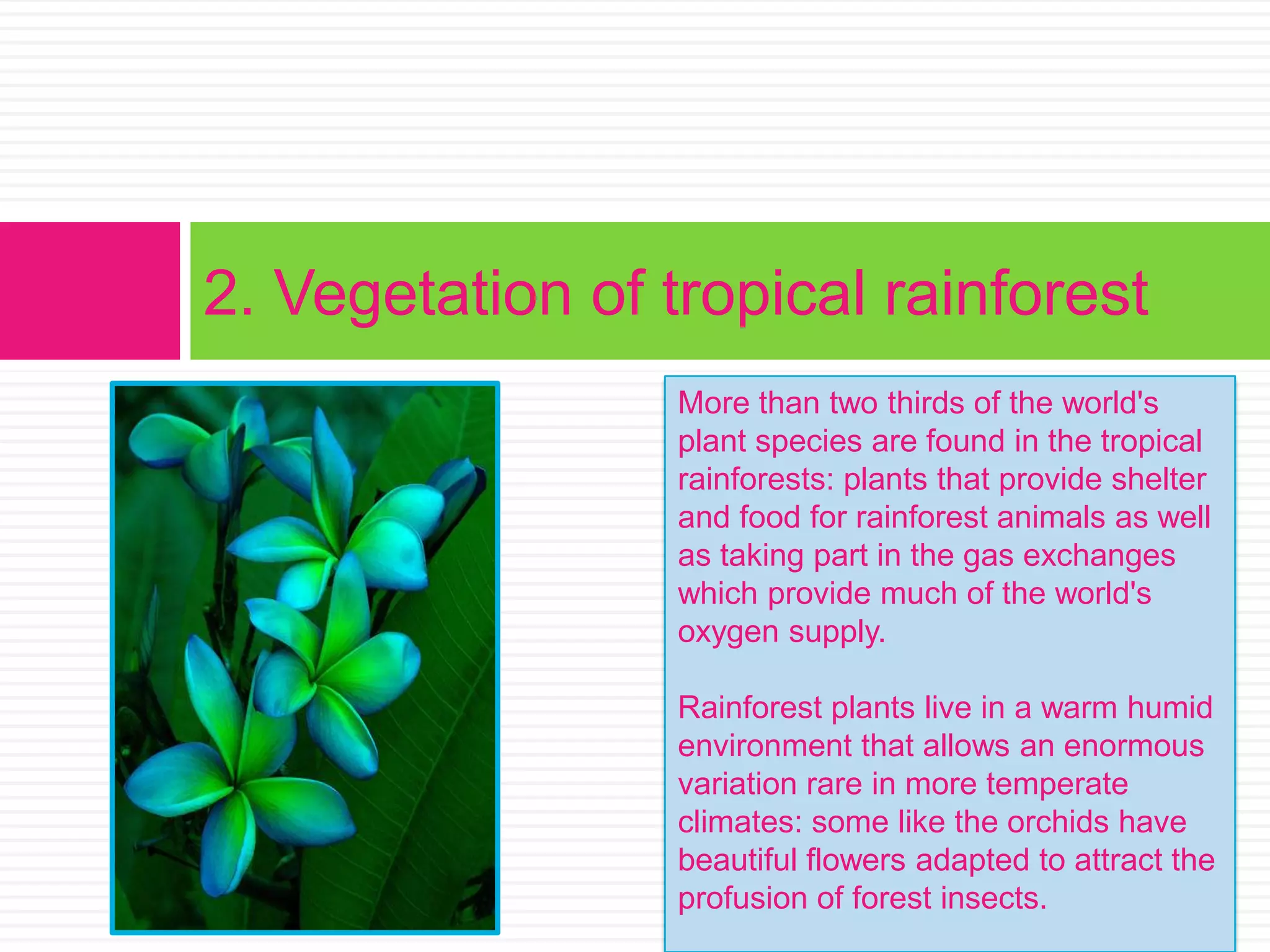 2. Vegetation of tropical rainforest

More than two thirds of the world's plant species are found in the tropical rainforests: plants that provide shelter and food for rainforest animals as well as taking part in the gas exchanges which provide much of the world's oxygen supply.

Rainforest plants live in a warm humid environment that allows an enormous variation rare in more temperate climates: some like the orchids have beautiful flowers adapted to attract the profusion of forest insects.